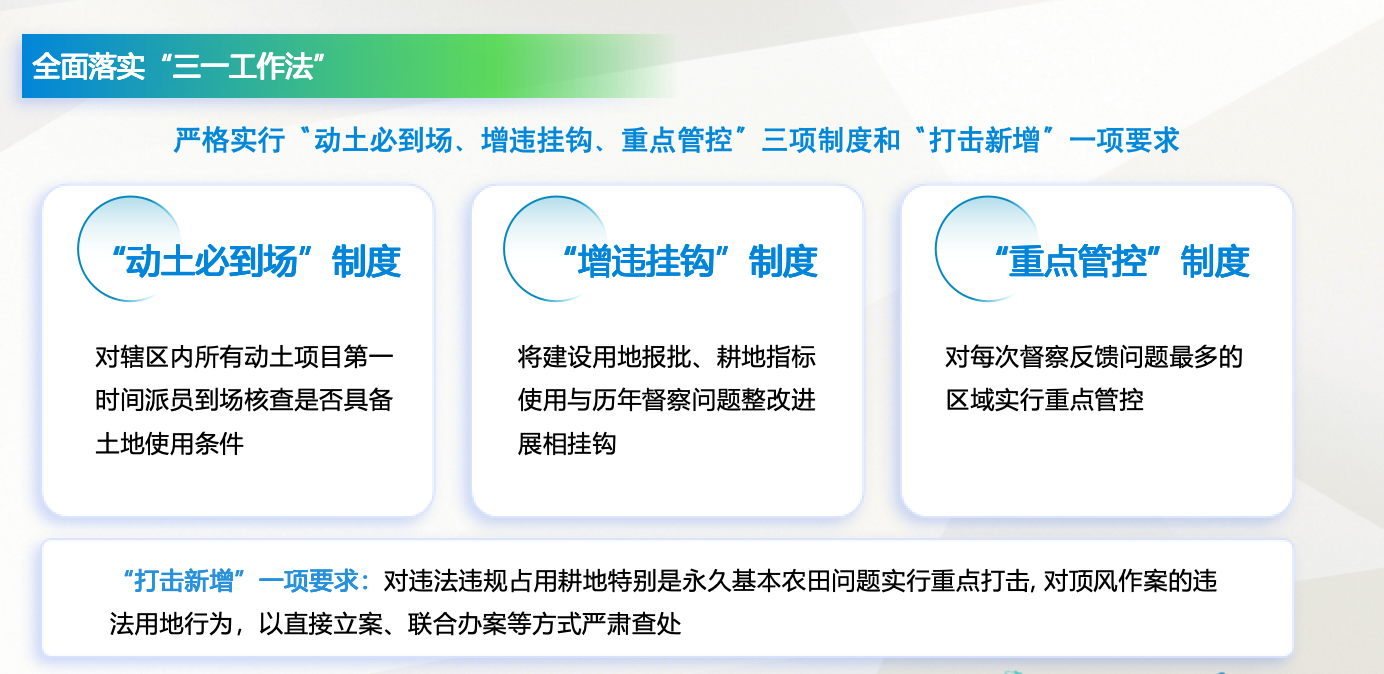 全面落实“三一工作法”

严格实行“动土必到场、增违挂钩、重点管控”三项制度和“打击新增”一项要求

“动土必到场”制度

对辖区内所有动土项目第一时间派员到场核查是否具备土地使用条件

“增违挂钩”制度

将建设用地报批、耕地指标使用与历年督察问题整改进展相挂钩

“重点管控”制度

对每次督察反馈问题最多的区域实行重点管控

“打击新增”一项要求：对违法违规占用耕地特别是永久基本农田问题实行重点打击, 对顶风作案的违法用地行为，以直接立案、联合办案等方式严肃查处